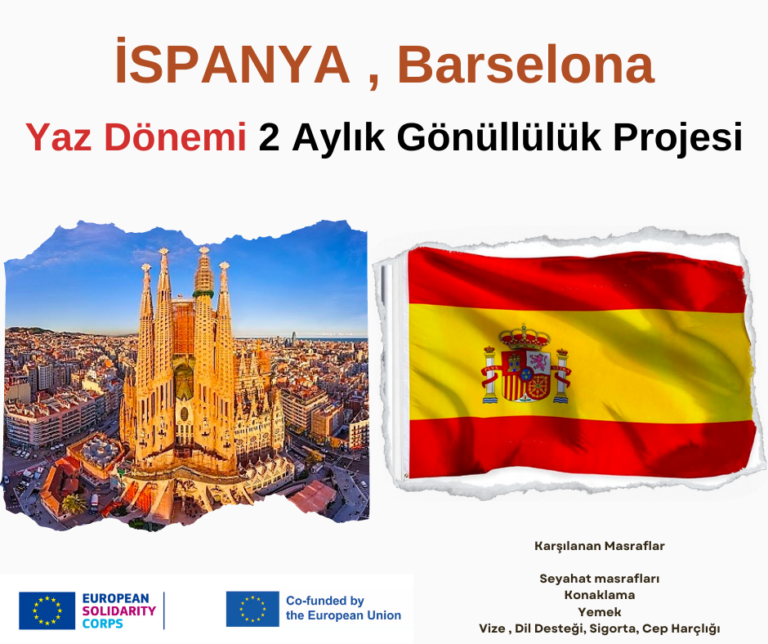 İSPANYA , Barselona

Yaz Dönemi 2 Aylık Gönüllülük Projesi

Karşılanan Masraflar

Seyahat masrafları
Konaklama
Yemek
Vize , Dil Desteği, Sigorta, Cep Harçlığı

EUROPEAN SOLIDARITY CORPS

Co-funded by the European Union